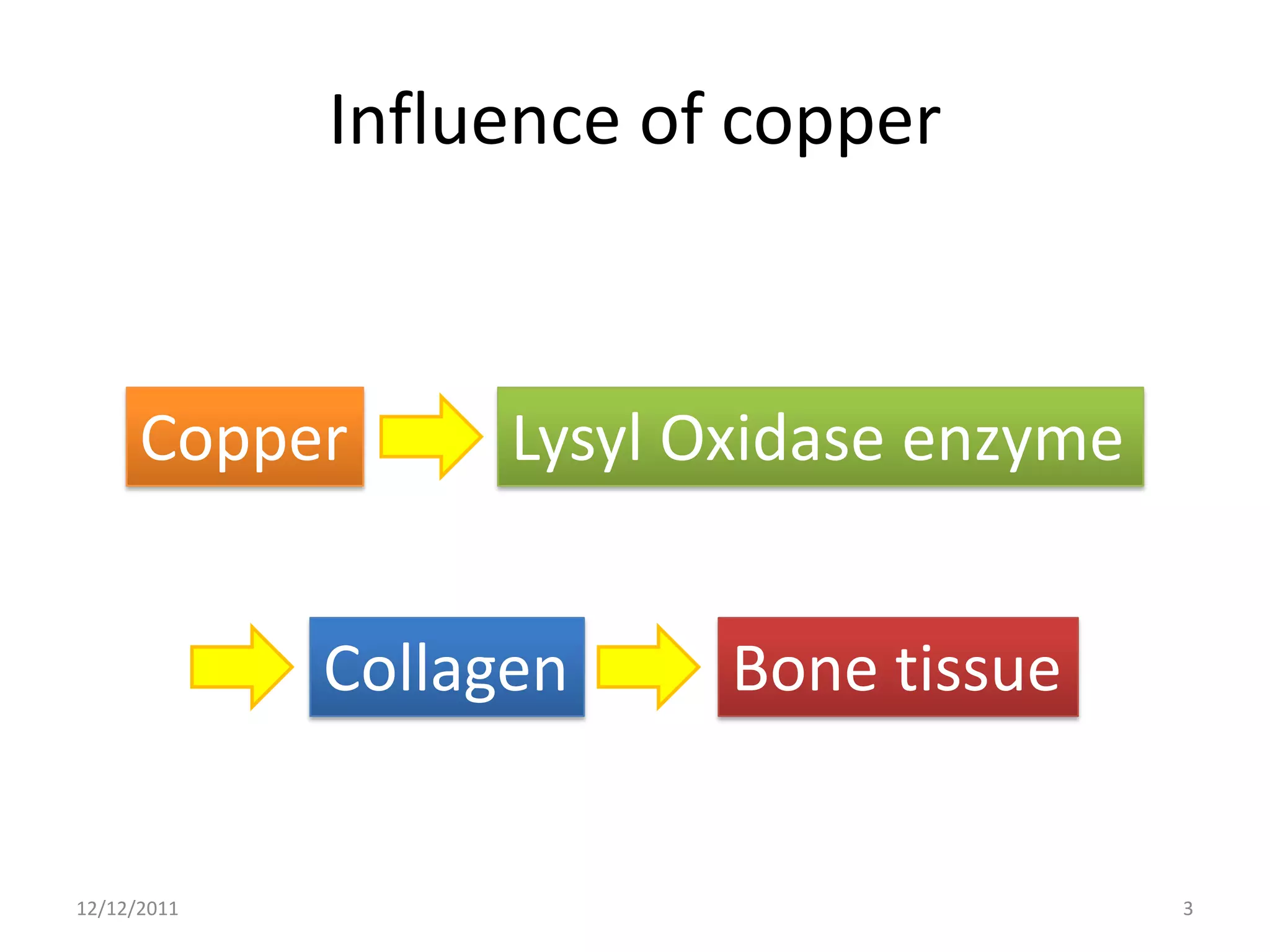 Influence of copper

Copper

Lysyl Oxidase enzyme

Collagen

Bone tissue

12/12/2011

3